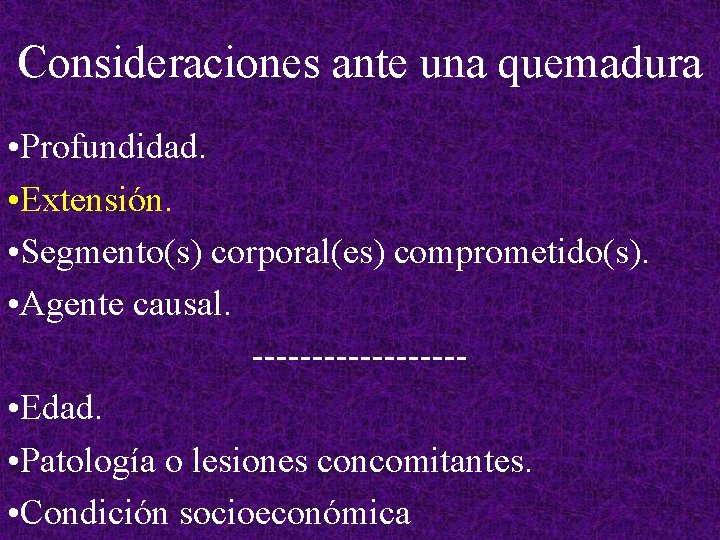 Consideraciones ante una quemadura

•Profundidad.

•Extensión.

•Segmento(s) corporal(es) comprometido(s).

•Agente causal.

------------------

•Edad.

•Patología o lesiones concomitantes.

•Condición socioeconómica